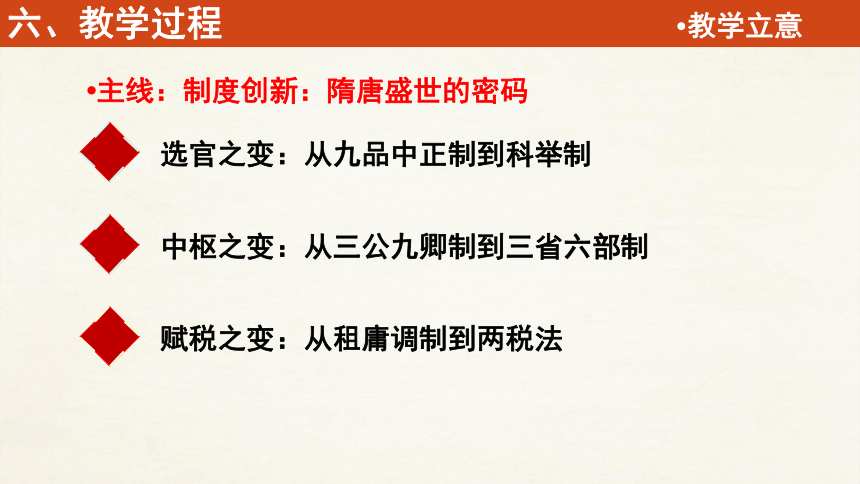 六、教学过程

•教学立意

•主线：制度创新：隋唐盛世的密码

选官之变：从九品中正制到科举制

中枢之变：从三公九卿制到三省六部制

赋税之变：从租庸调制到两税法